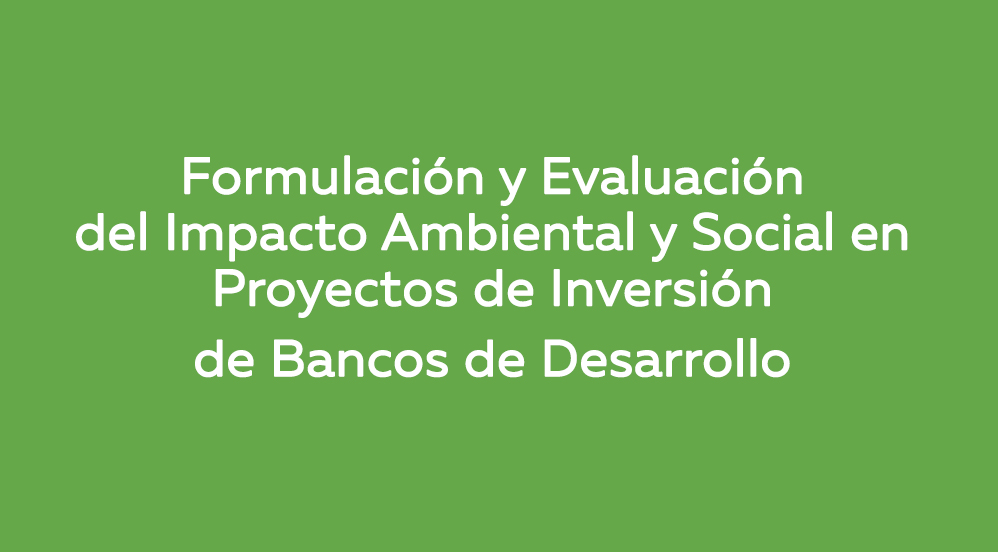 Formulación y Evaluación del Impacto Ambiental y Social en Proyectos de Inversión

de Bancos de Desarrollo